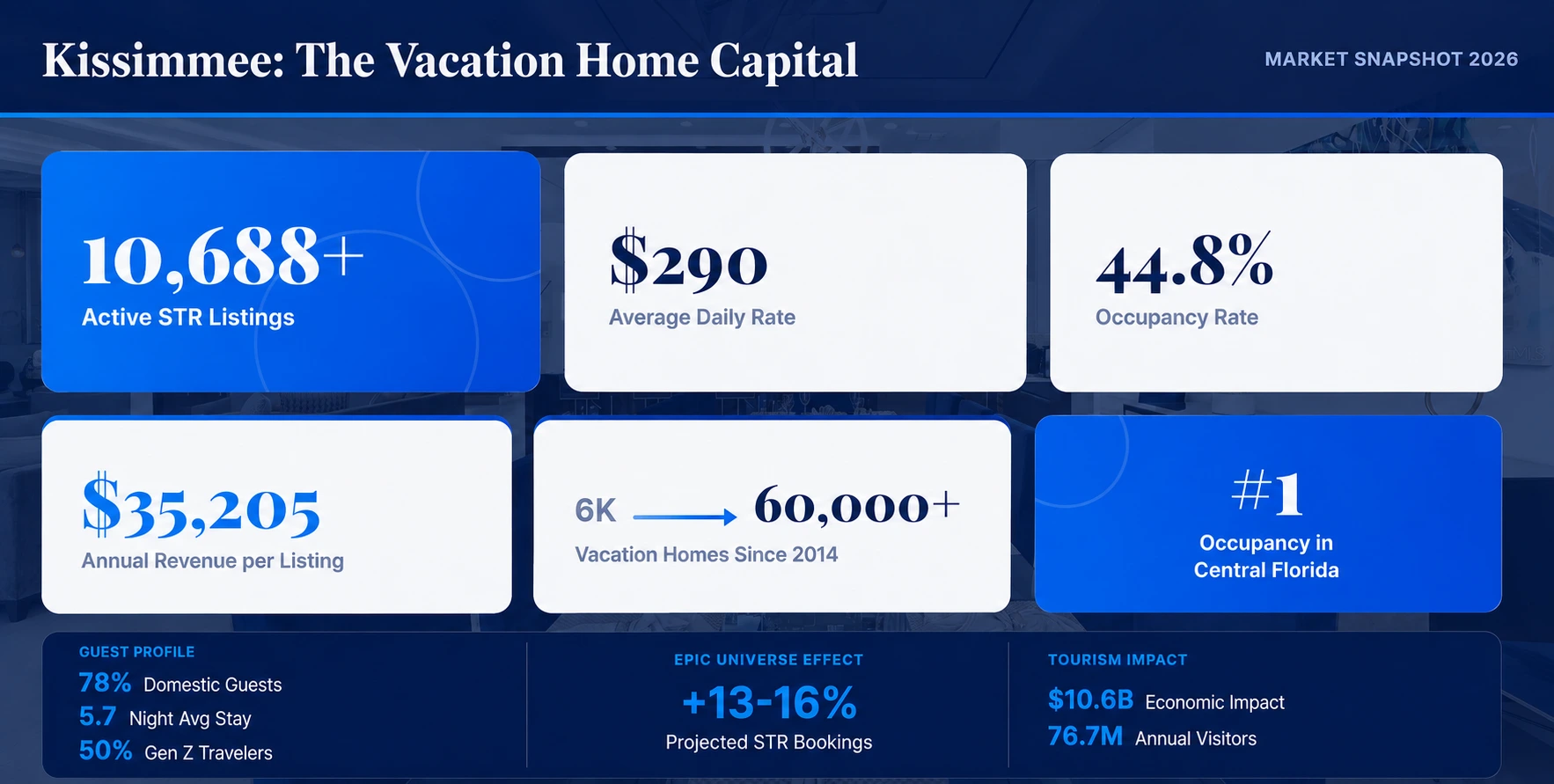 Kissimmee: The Vacation Home Capital

MARKET SNAPSHOT 2026

10,688+
Active STR Listings

$290
Average Daily Rate

44.8%
Occupancy Rate

$35,205
Annual Revenue per Listing

6K → 60,000+
Vacation Homes Since 2014

#1
Occupancy in Central Florida

GUEST PROFILE
78% Domestic Guests
5.7 Night Avg Stay
50% Gen Z Travelers

EPIC UNIVERSE EFFECT
+13-16%
Projected STR Bookings

TOURISM IMPACT
$10.6B Economic Impact
76.7M Annual Visitors